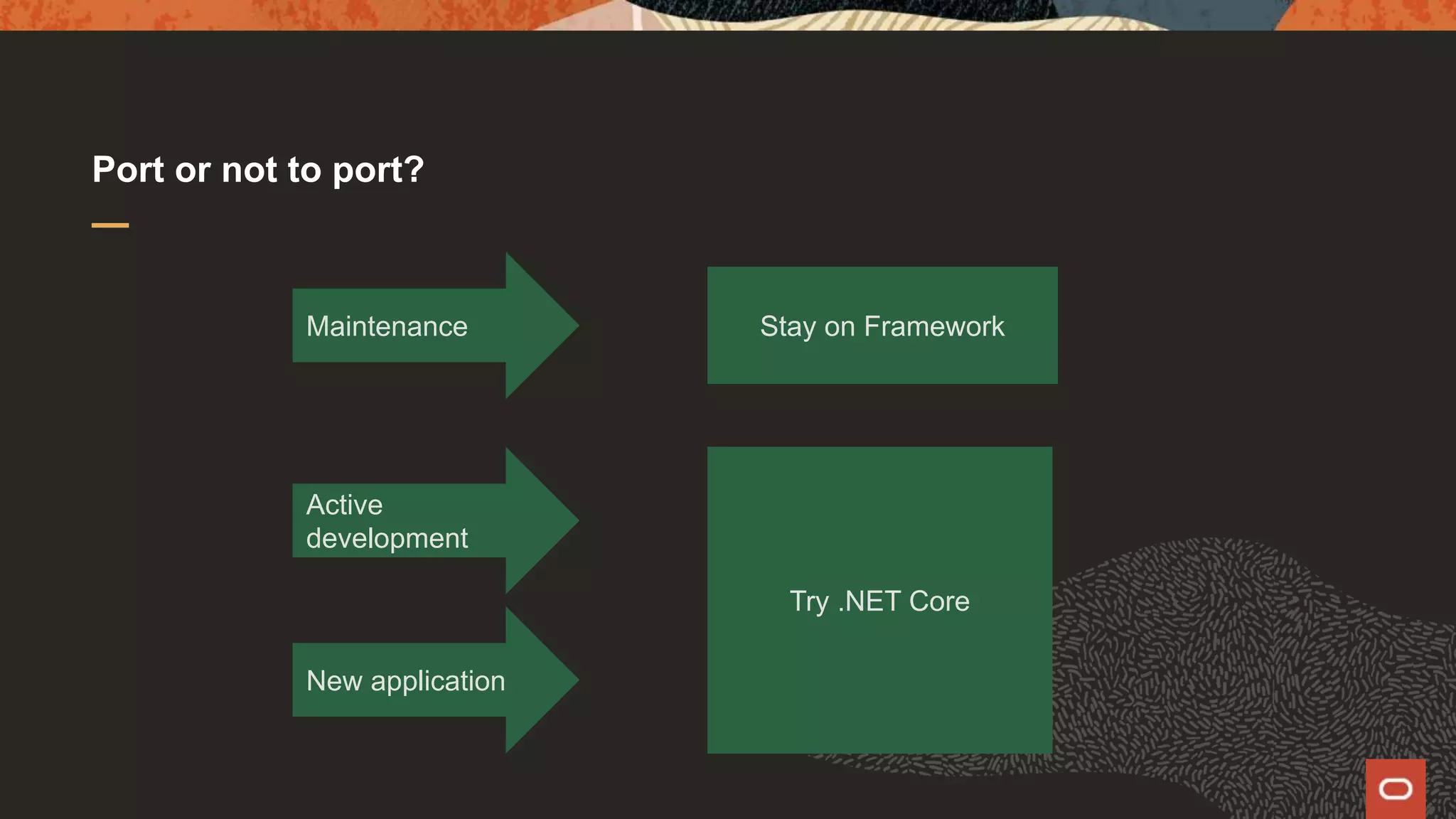 Port or not to port?

Maintenance

Stay on Framework

Active development

New application

Try .NET Core